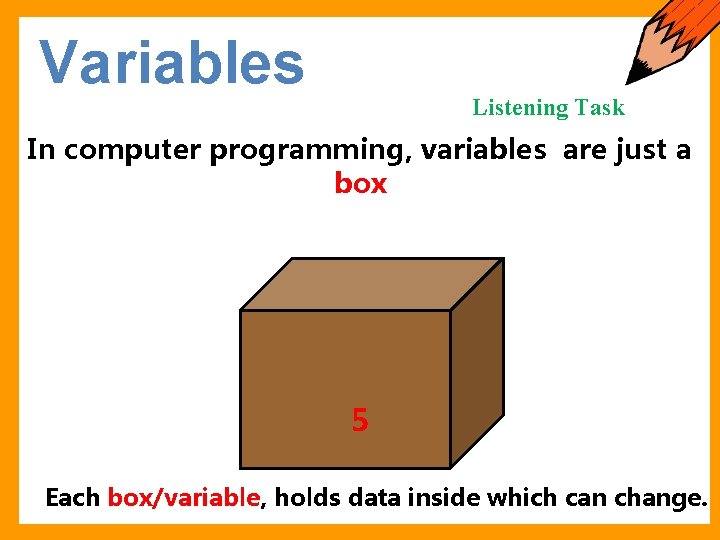 Variables

Listening Task

In computer programming, variables are just a box

5

Each box/variable, holds data inside which can change.